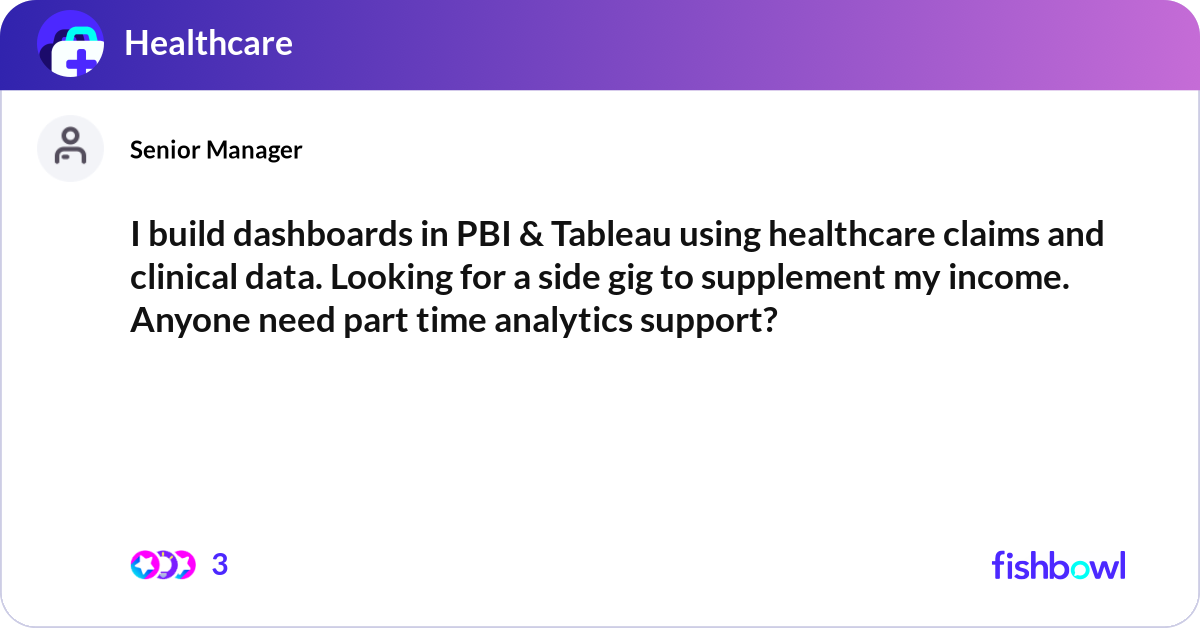 Healthcare

Senior Manager

I build dashboards in PBI & Tableau using healthcare claims and clinical data. Looking for a side gig to supplement my income. Anyone need part time analytics support?

3

fishbowl